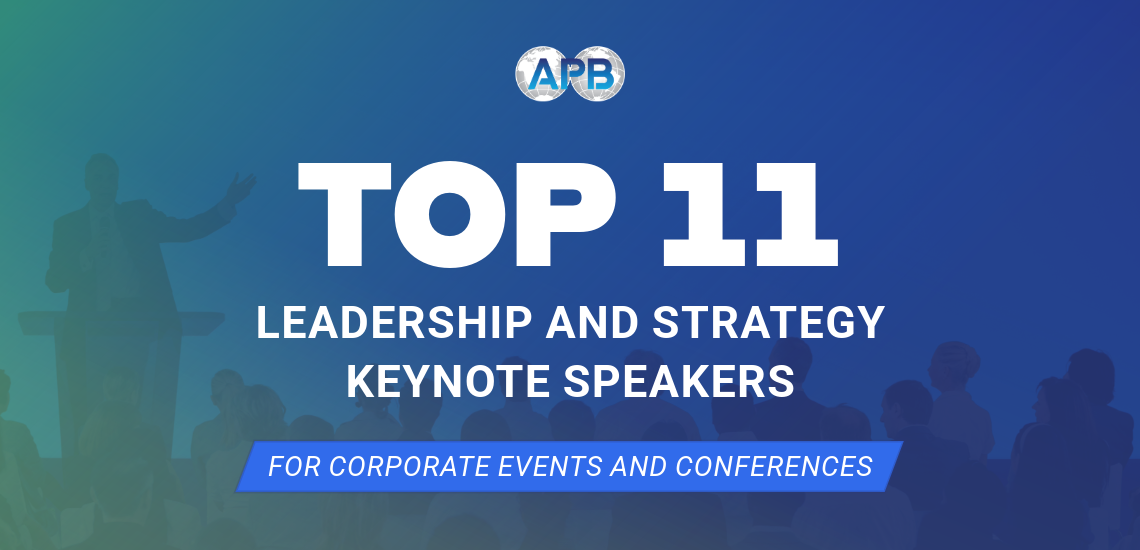 APB

TOP 11

LEADERSHIP AND STRATEGY KEYNOTE SPEAKERS

FOR CORPORATE EVENTS AND CONFERENCES